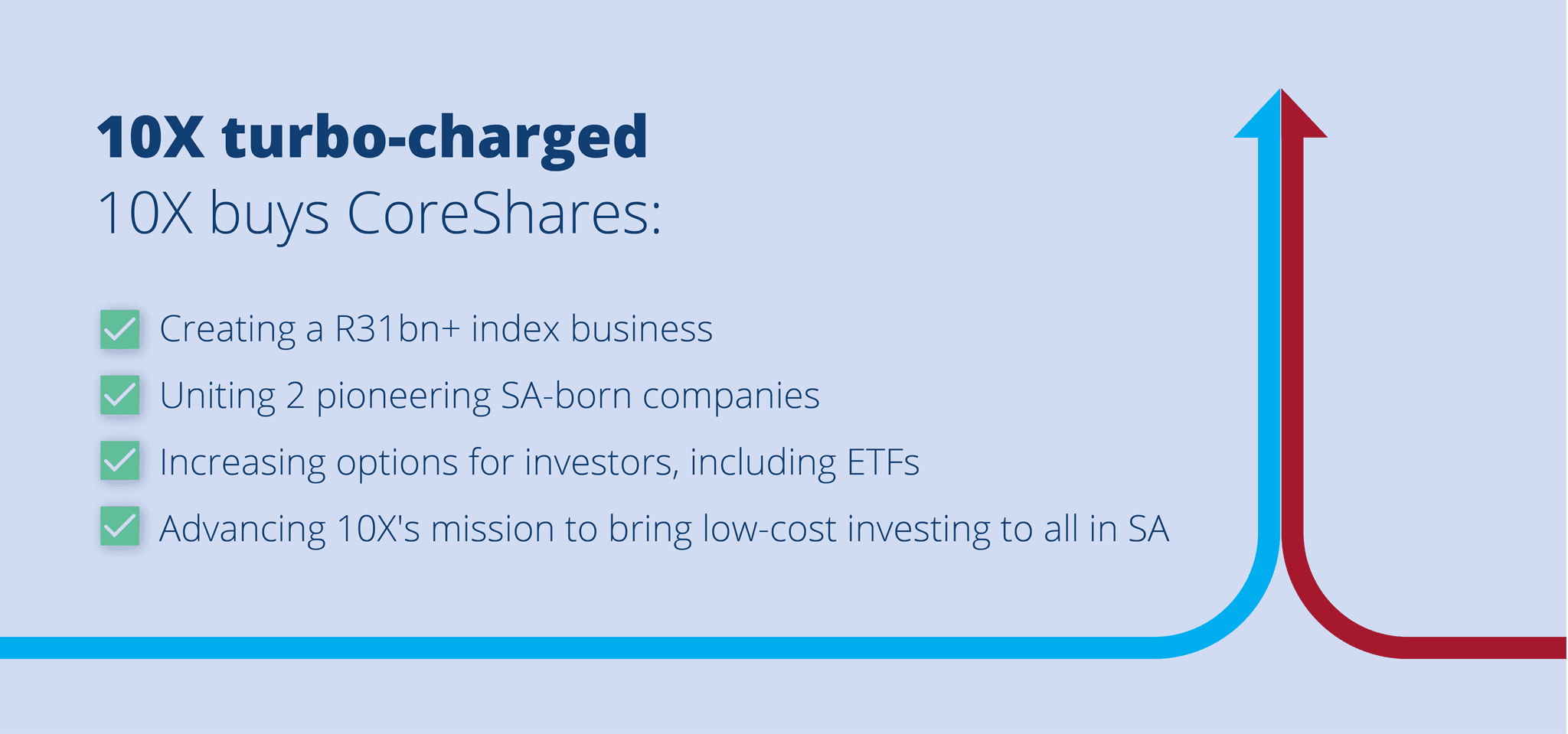 10X turbo-charged
10X buys CoreShares:

Creating a R31bn+ index business
Uniting 2 pioneering SA-born companies
Increasing options for investors, including ETFs
Advancing 10X's mission to bring low-cost investing to all in SA